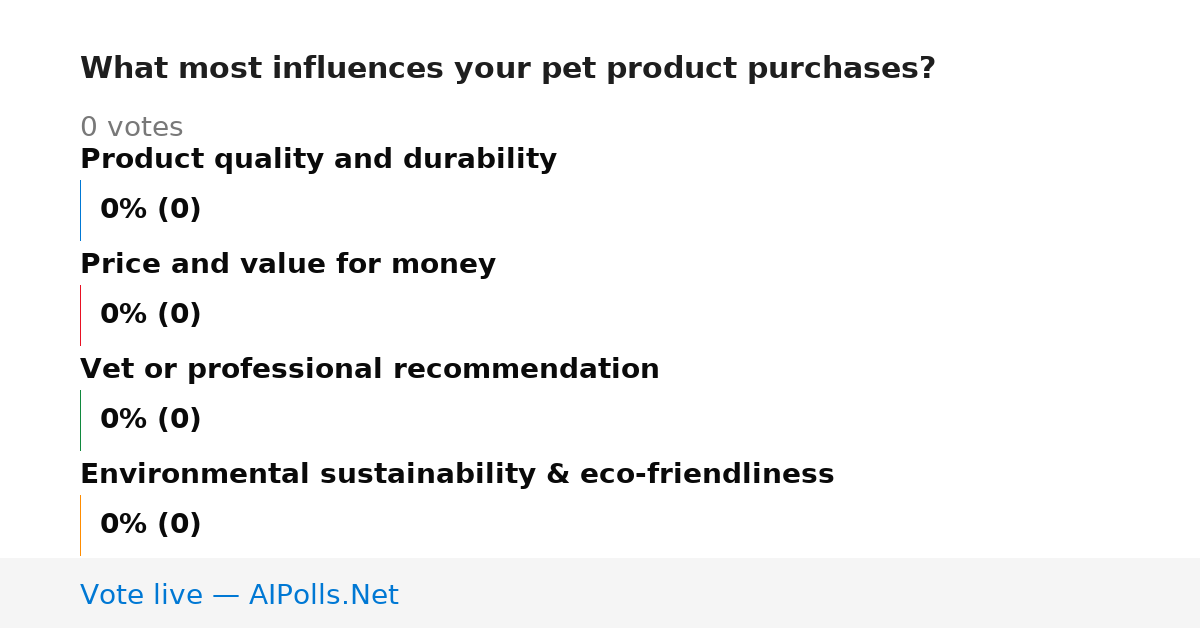 What most influences your pet product purchases?

0 votes

Product quality and durability

0% (0)

Price and value for money

0% (0)

Vet or professional recommendation

0% (0)

Environmental sustainability & eco-friendliness

0% (0)

Vote live — AIPolls.Net